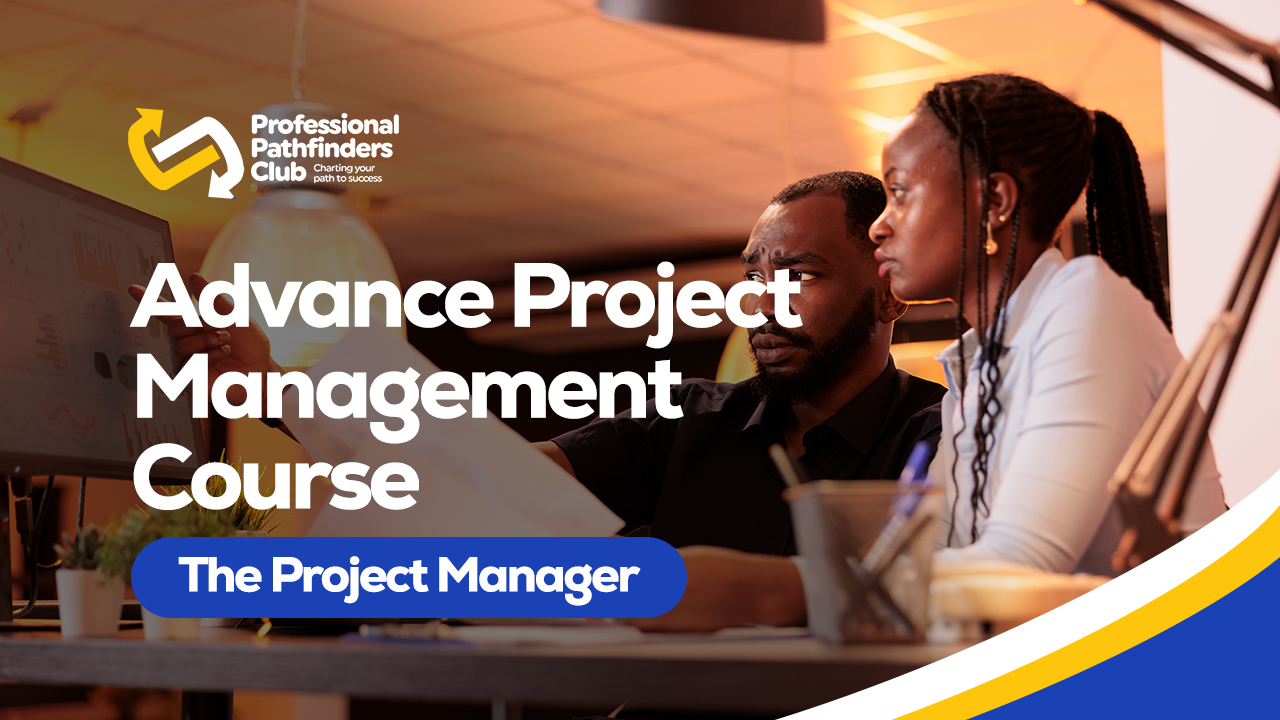 Professional Pathfinders Club
Charting your path to success

Advance Project Management Course

The Project Manager